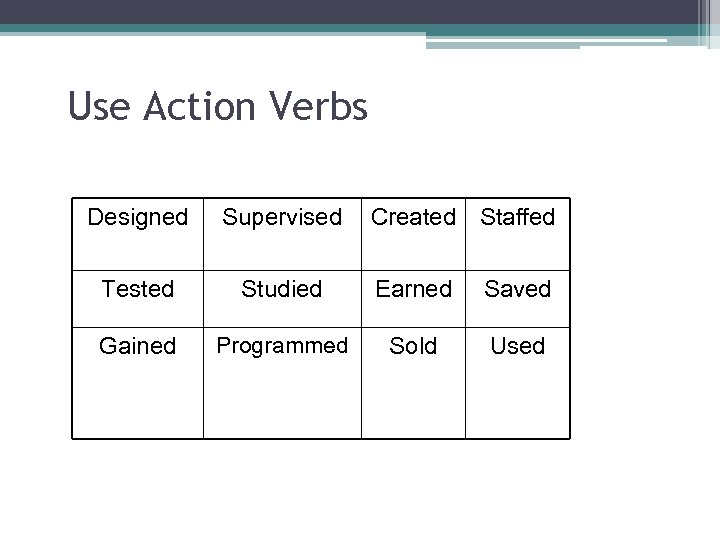 Use Action Verbs

| Designed | Supervised | Created | Staffed |
|---|---|---|---|
| Tested | Studied | Earned | Saved |
| Gained | Programmed | Sold | Used |